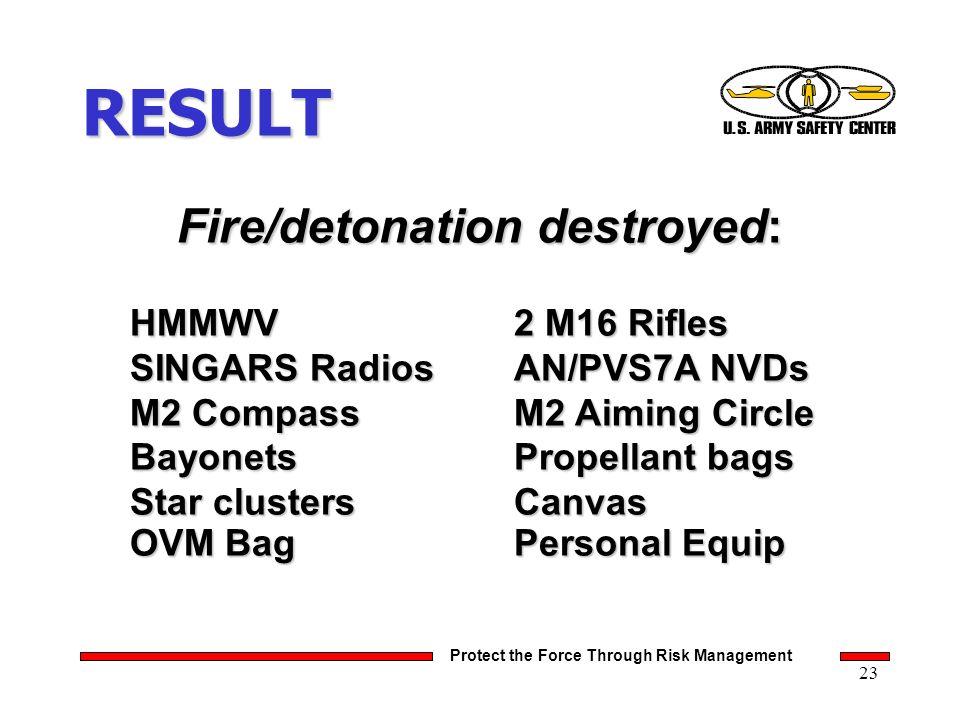 RESULT

U.S. ARMY SAFETY CENTER

Fire/detonation destroyed:

HMMWV
SINGARS Radios
M2 Compass
Bayonets
Star clusters
OVM Bag

2 M16 Rifles
AN/PVS7A NVDs
M2 Aiming Circle
Propellant bags
Canvas
Personal Equip

Protect the Force Through Risk Management

23